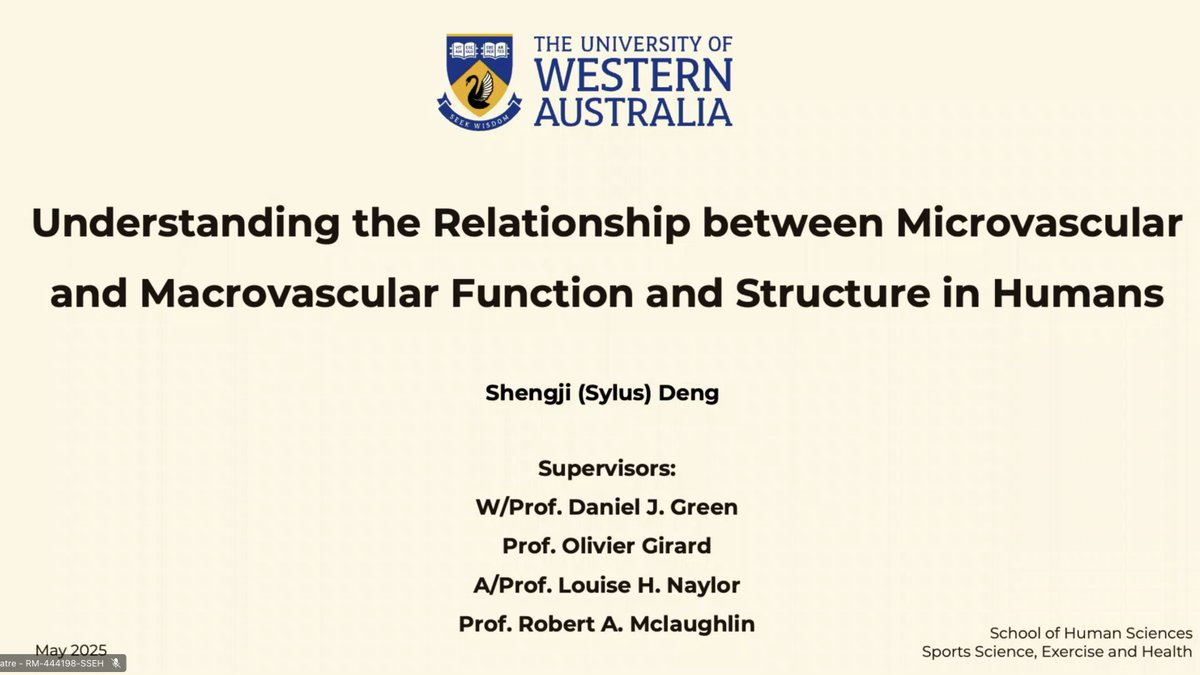 THE UNIVERSITY OF WESTERN AUSTRALIA

SEEK WISDOM

Understanding the Relationship between Microvascular and Macrovascular Function and Structure in Humans

Shengji (Sylus) Deng

Supervisors:
W/Prof. Daniel J. Green
Prof. Olivier Girard
A/Prof. Louise H. Naylor
Prof. Robert A. Mclaughlin

May 2025

atre - RM-444198-SSEH

School of Human Sciences
Sports Science, Exercise and Health